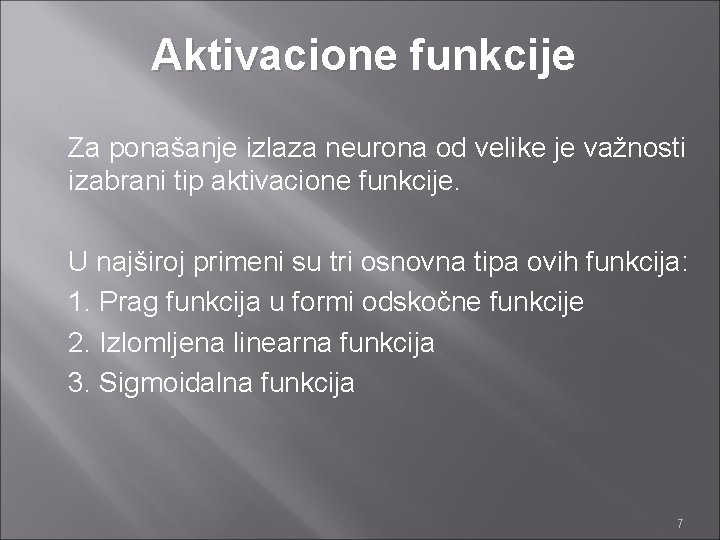 Aktivacione funkcije

Za ponašanje izlaza neurona od velike je važnosti izabrani tip aktivacione funkcije.

U najširoj primeni su tri osnovna tipa ovih funkcija:
1. Prag funkcija u formi odskočne funkcije
2. Izlomljena linearna funkcija
3. Sigmoidalna funkcija

7